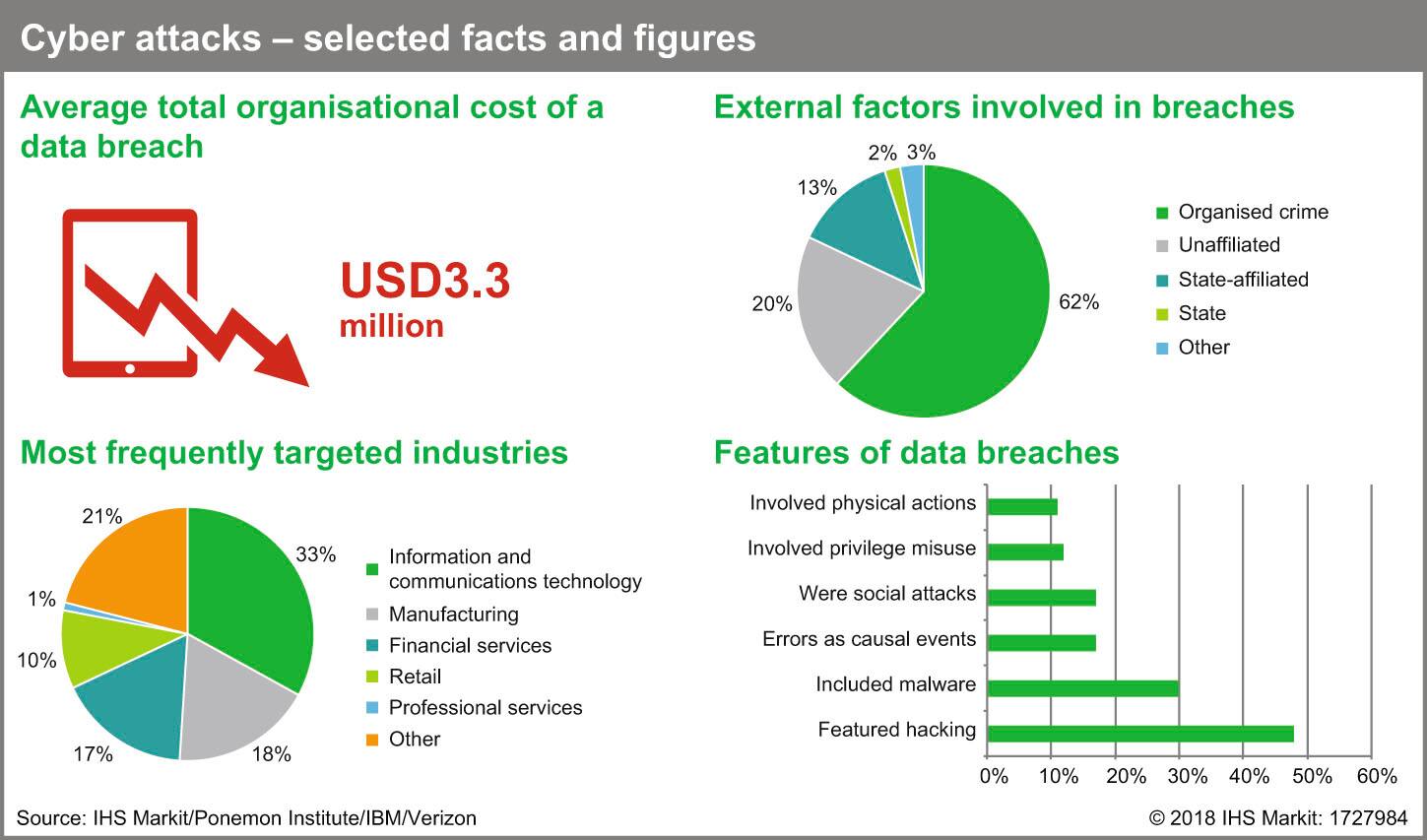 Cyber attacks – selected facts and figures

Average total organisational cost of a data breach

USD3.3 million

External factors involved in breaches

2% 3%
13%
20%
62%

Organised crime
Unaffiliated
State-affiliated
State
Other

Most frequently targeted industries

21%
33%
1%
10%
17%
18%

Information and communications technology
Manufacturing
Financial services
Retail
Professional services
Other

Features of data breaches

Involved physical actions
Involved privilege misuse
Were social attacks
Errors as causal events
Included malware
Featured hacking

0% 10% 20% 30% 40% 50% 60%

Source: IHS Markit/Ponemon Institute/IBM/Verizon

© 2018 IHS Markit: 1727984